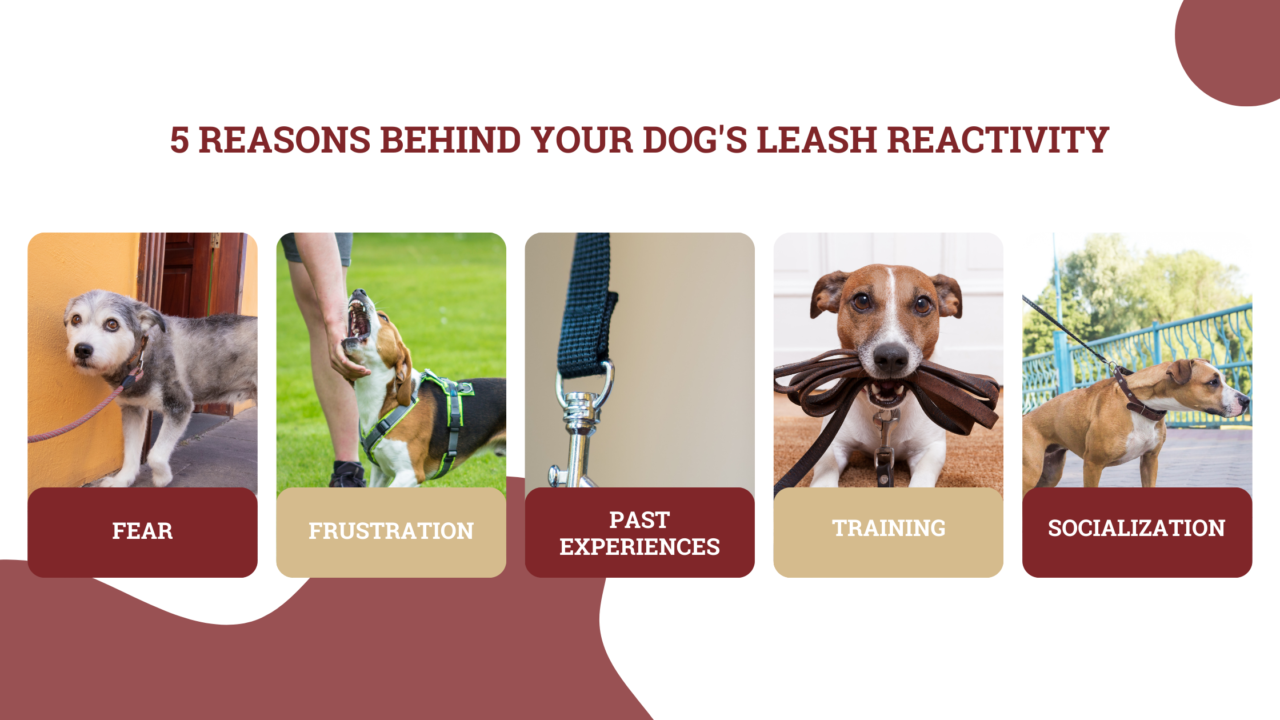 5 REASONS BEHIND YOUR DOG'S LEASH REACTIVITY

FEAR

FRUSTRATION

PAST EXPERIENCES

TRAINING

SOCIALIZATION